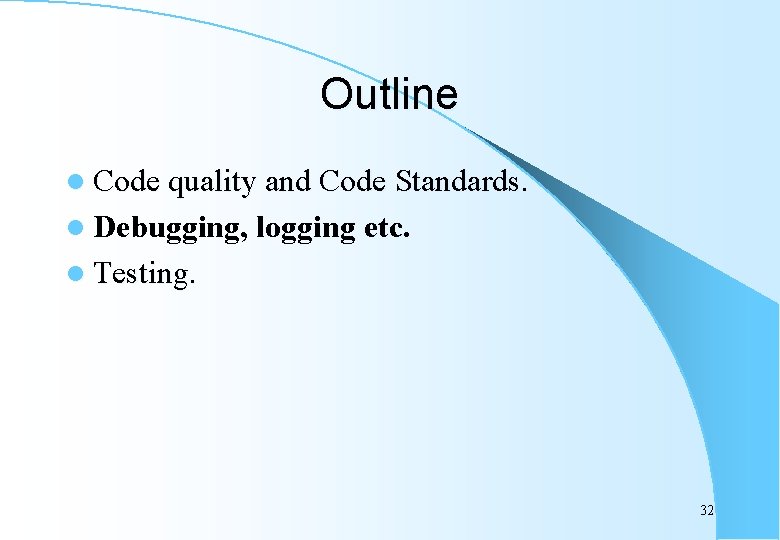 Outline

• Code quality and Code Standards.
• Debugging, logging etc.
• Testing.

32